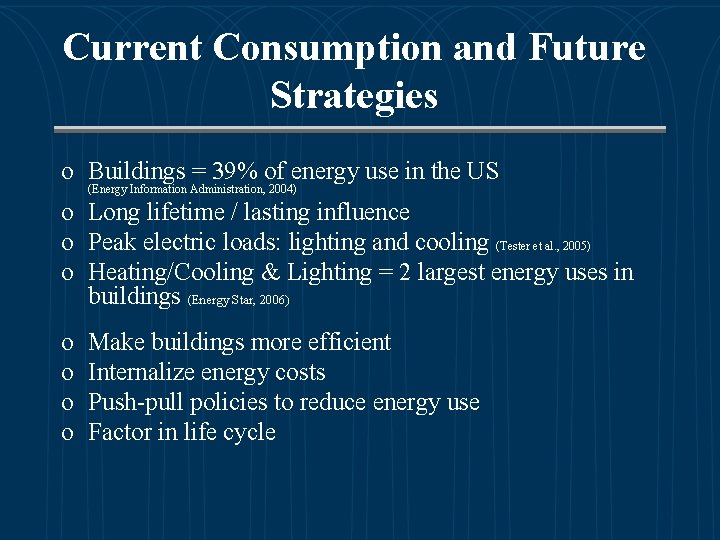 Current Consumption and Future Strategies

o Buildings = 39% of energy use in the US (Energy Information Administration, 2004)
o Long lifetime / lasting influence
o Peak electric loads: lighting and cooling (Tester et al., 2005)
o Heating/Cooling & Lighting = 2 largest energy uses in buildings (Energy Star, 2006)

o Make buildings more efficient
o Internalize energy costs
o Push-pull policies to reduce energy use
o Factor in life cycle